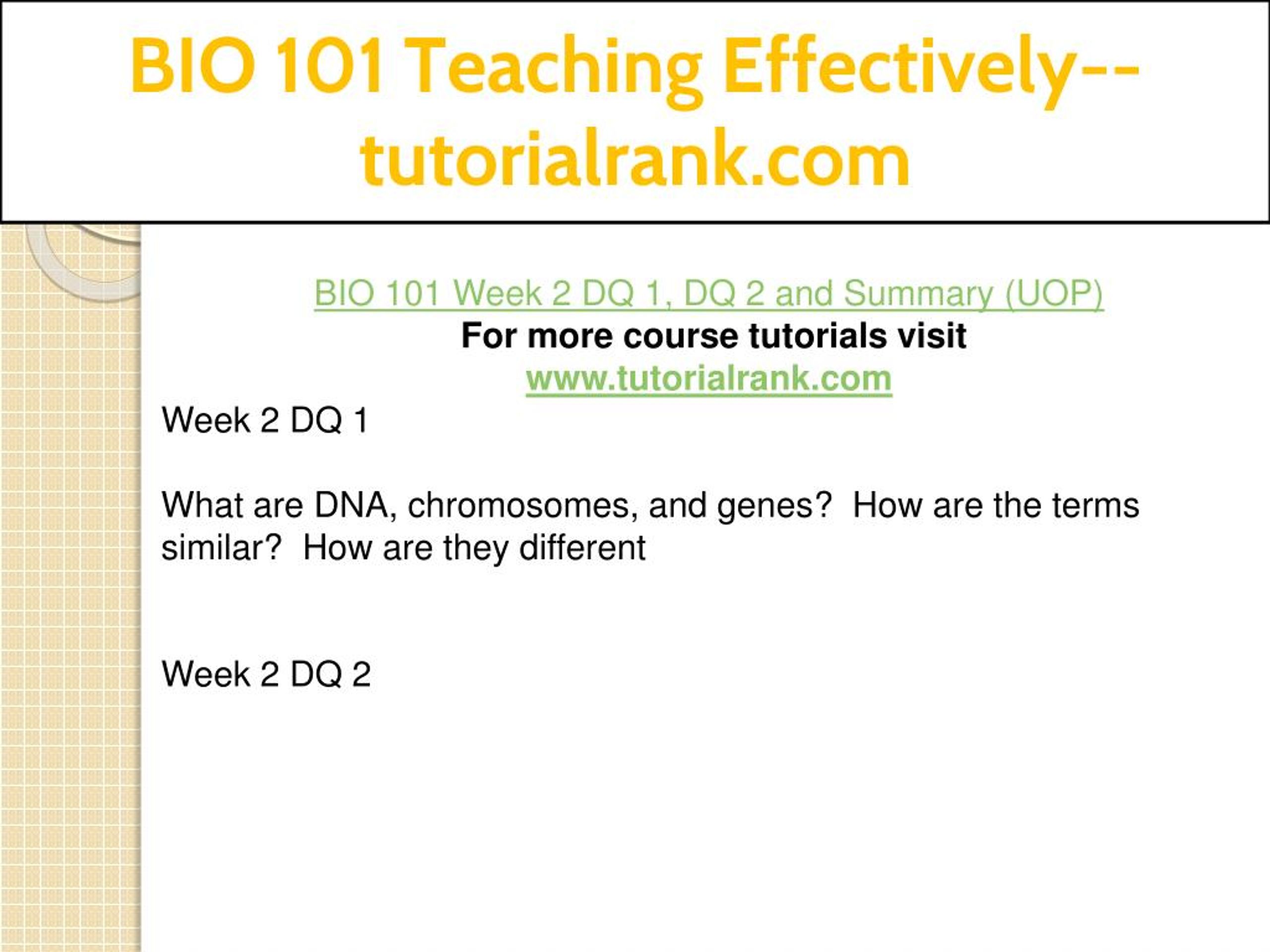 BIO 101 Teaching Effectively--tutorialrank.com

BIO 101 Week 2 DQ 1, DQ 2 and Summary (UOP)
For more course tutorials visit
www.tutorialrank.com

Week 2 DQ 1

What are DNA, chromosomes, and genes? How are the terms similar? How are they different

Week 2 DQ 2